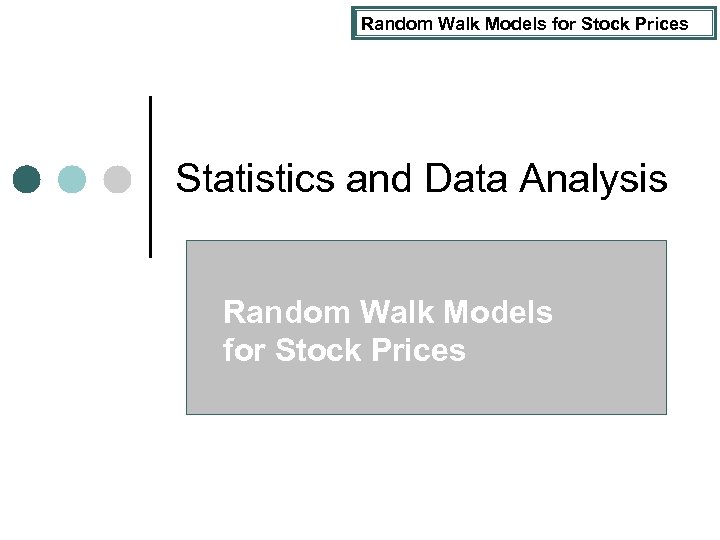 Random Walk Models for Stock Prices

Statistics and Data Analysis

Random Walk Models for Stock Prices